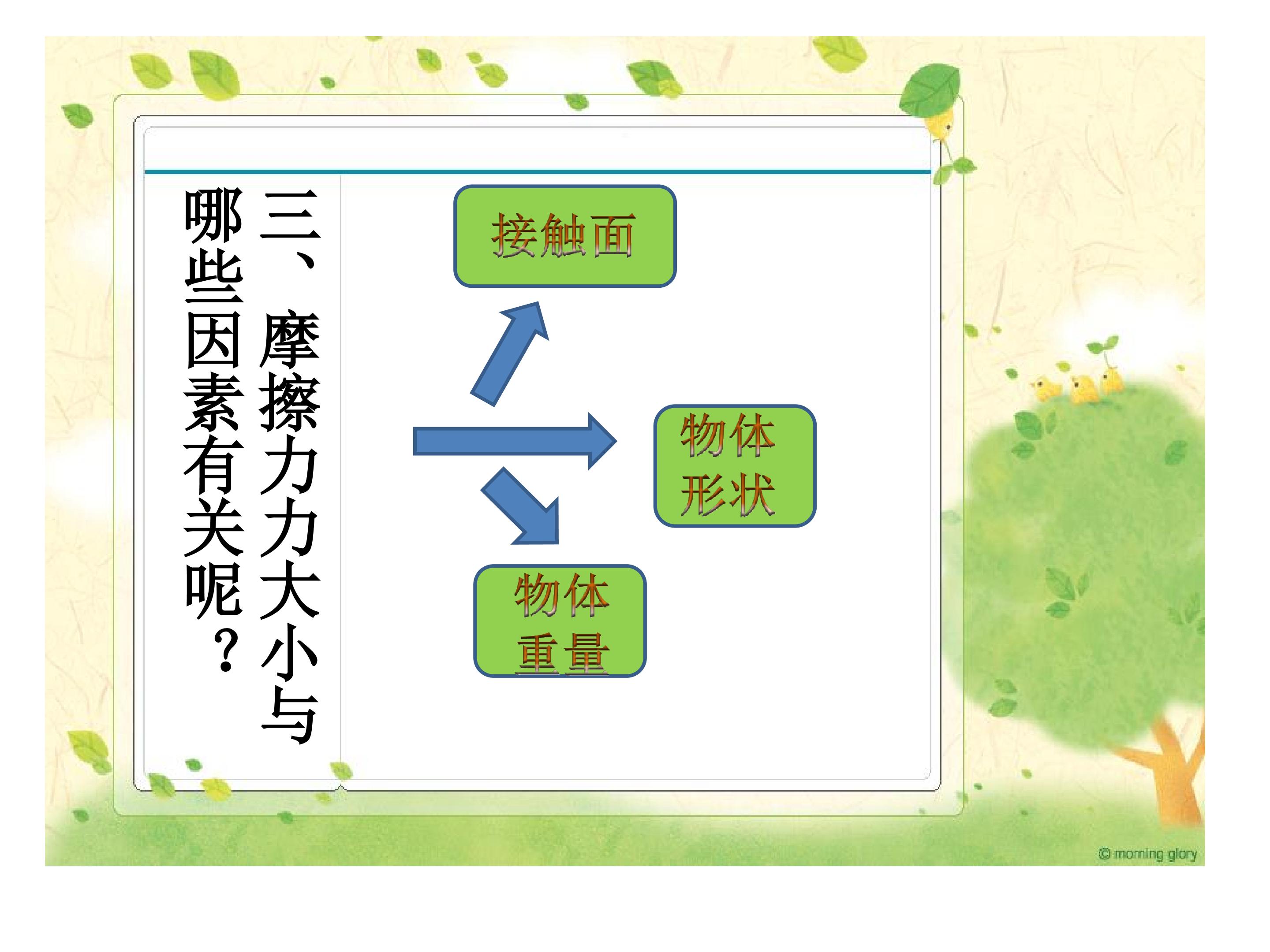 三、摩擦力力大小与哪些因素有关呢？

接触面

物体形状

物体重量

© morning glory